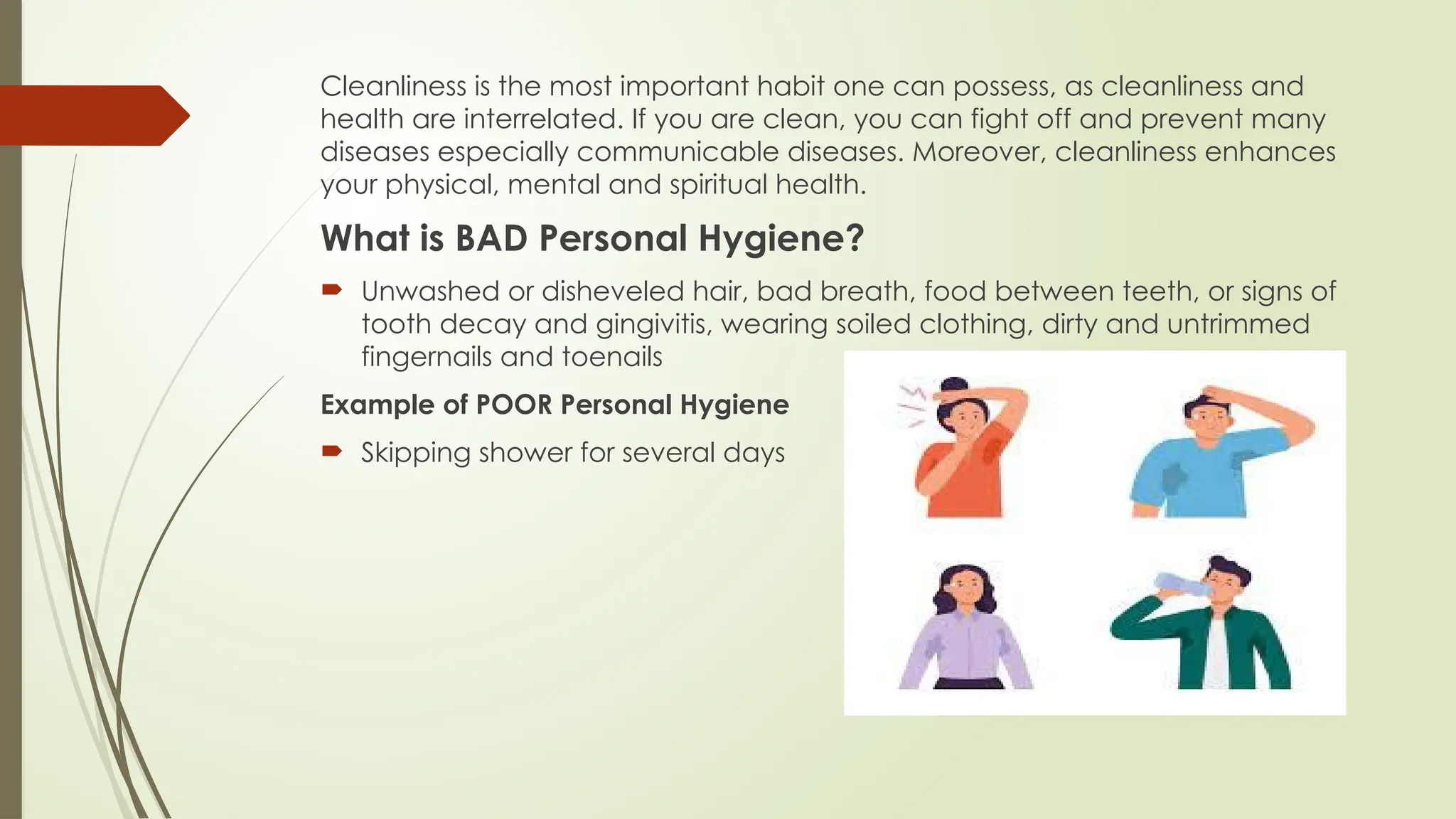 Cleanliness is the most important habit one can possess, as cleanliness and health are interrelated. If you are clean, you can fight off and prevent many diseases especially communicable diseases. Moreover, cleanliness enhances your physical, mental and spiritual health.

What is BAD Personal Hygiene?

Unwashed or disheveled hair, bad breath, food between teeth, or signs of tooth decay and gingivitis, wearing soiled clothing, dirty and untrimmed fingernails and toenails

Example of POOR Personal Hygiene

Skipping shower for several days